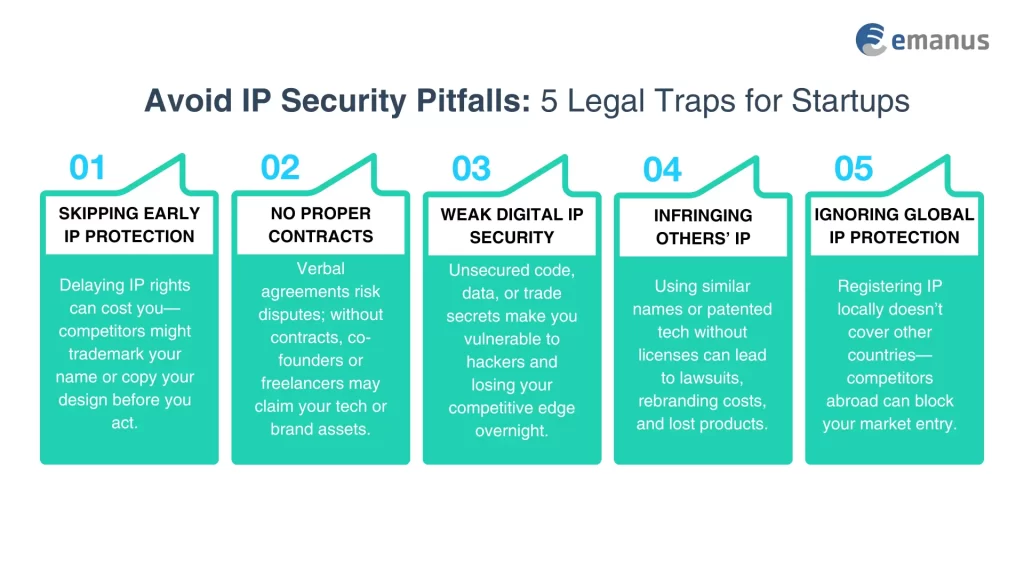 emanus

Avoid IP Security Pitfalls: 5 Legal Traps for Startups

01
SKIPPING EARLY IP PROTECTION
Delaying IP rights can cost you—competitors might trademark your name or copy your design before you act.

02
NO PROPER CONTRACTS
Verbal agreements risk disputes; without contracts, co-founders or freelancers may claim your tech or brand assets.

03
WEAK DIGITAL IP SECURITY
Unsecured code, data, or trade secrets make you vulnerable to hackers and losing your competitive edge overnight.

04
INFRINGING OTHERS' IP
Using similar names or patented tech without licenses can lead to lawsuits, rebranding costs, and lost products.

05
IGNORING GLOBAL IP PROTECTION
Registering IP locally doesn't cover other countries—competitors abroad can block your market entry.